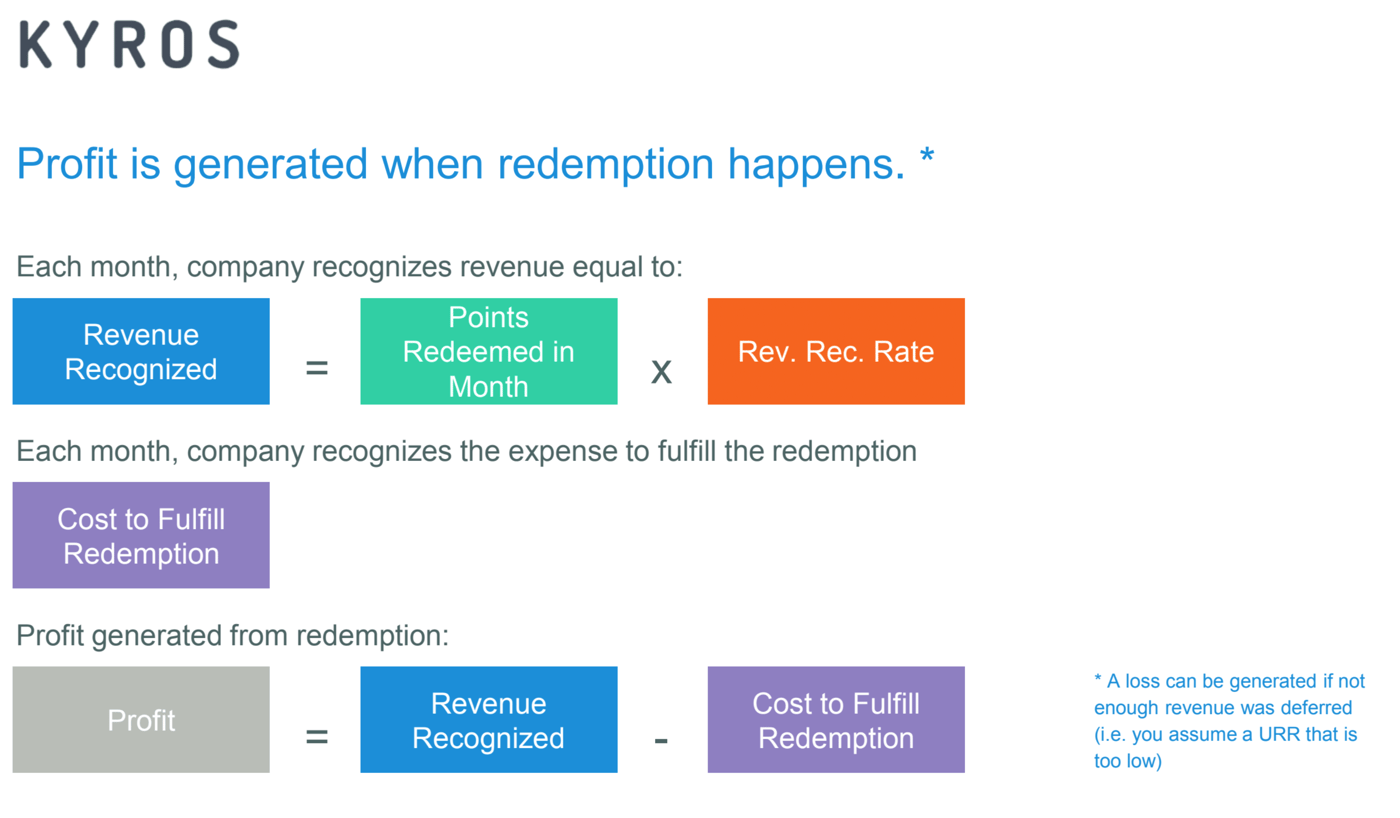 KYROS

Profit is generated when redemption happens. *

Each month, company recognizes revenue equal to:

Revenue Recognized = Points Redeemed in Month x Rev. Rec. Rate

Each month, company recognizes the expense to fulfill the redemption

Cost to Fulfill Redemption

Profit generated from redemption:

Profit = Revenue Recognized - Cost to Fulfill Redemption

* A loss can be generated if not enough revenue was deferred (i.e. you assume a URR that is too low)